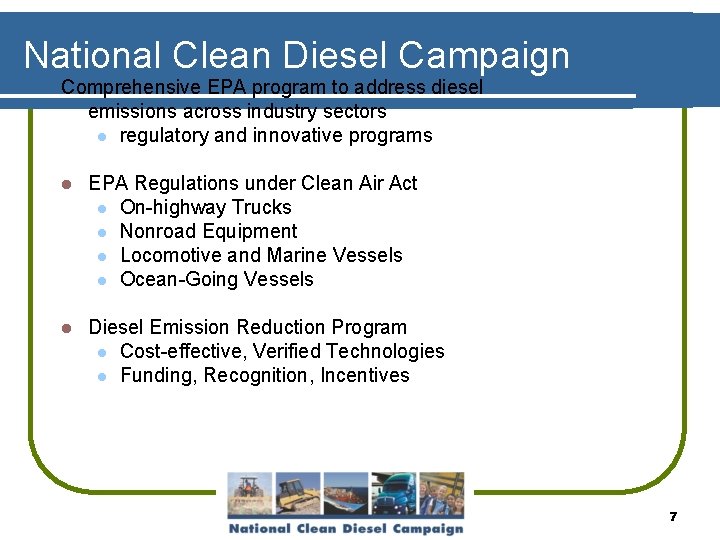 National Clean Diesel Campaign

Comprehensive EPA program to address diesel emissions across industry sectors
- regulatory and innovative programs

- EPA Regulations under Clean Air Act
  - On-highway Trucks
  - Nonroad Equipment
  - Locomotive and Marine Vessels
  - Ocean-Going Vessels

- Diesel Emission Reduction Program
  - Cost-effective, Verified Technologies
  - Funding, Recognition, Incentives

National Clean Diesel Campaign

7